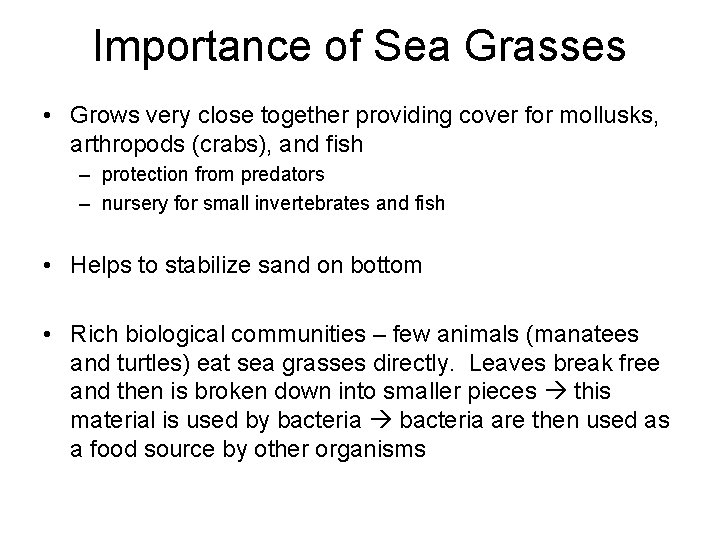 Importance of Sea Grasses

• Grows very close together providing cover for mollusks, arthropods (crabs), and fish
– protection from predators
– nursery for small invertebrates and fish

• Helps to stabilize sand on bottom

• Rich biological communities – few animals (manatees and turtles) eat sea grasses directly. Leaves break free and then is broken down into smaller pieces → this material is used by bacteria → bacteria are then used as a food source by other organisms